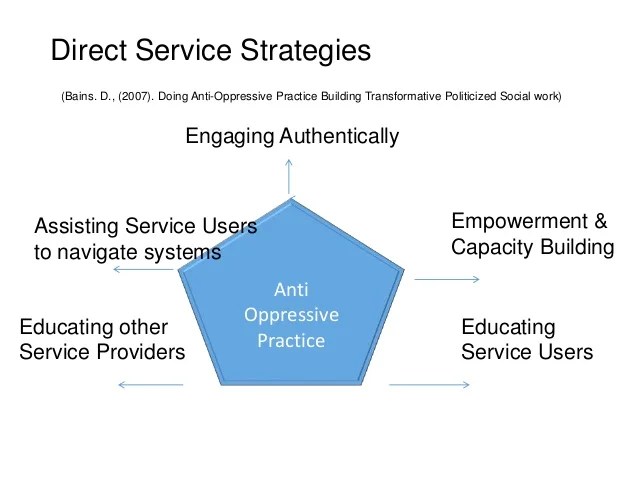 Direct Service Strategies

(Bains. D., (2007). Doing Anti-Oppressive Practice Building Transformative Politicized Social work)

Engaging Authentically

Assisting Service Users to navigate systems

Empowerment & Capacity Building

Anti Oppressive Practice

Educating other Service Providers

Educating Service Users